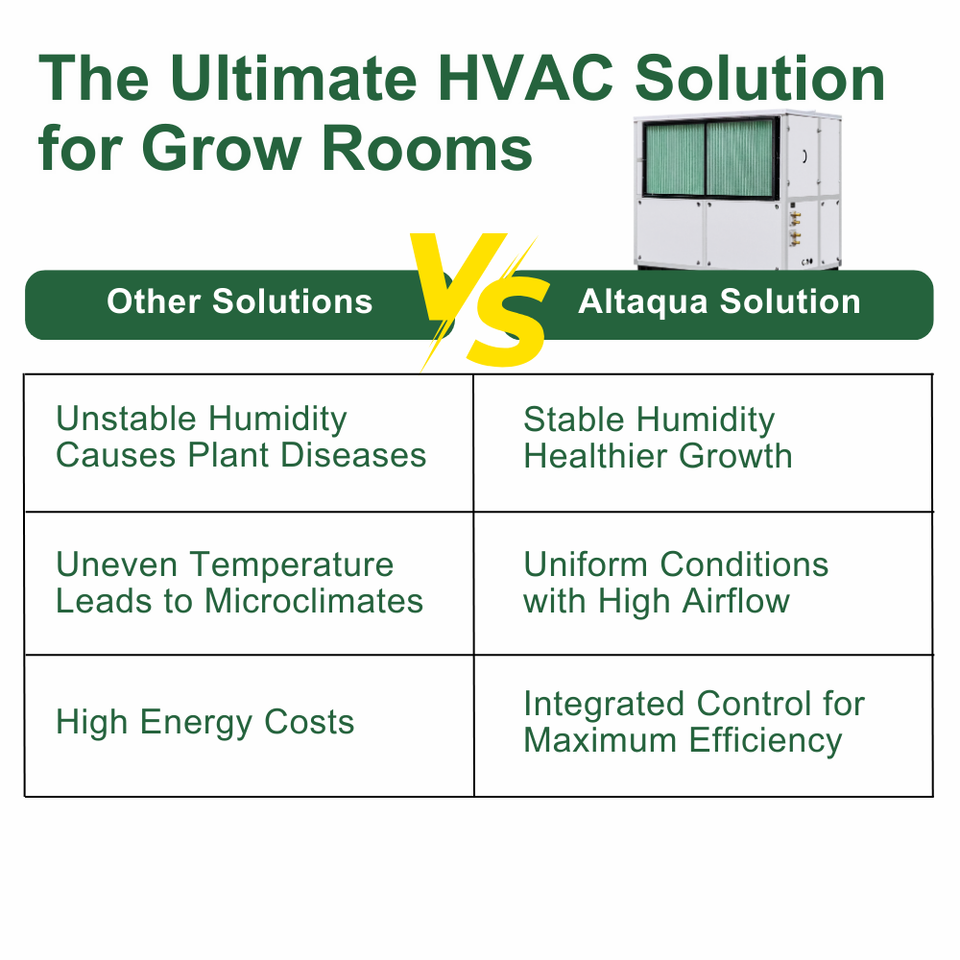 The Ultimate HVAC Solution for Grow Rooms

| Other Solutions | VS | Altaqua Solution |
|---|---|---|
| Unstable Humidity Causes Plant Diseases | | Stable Humidity Healthier Growth |
| Uneven Temperature Leads to Microclimates | | Uniform Conditions with High Airflow |
| High Energy Costs | | Integrated Control for Maximum Efficiency |